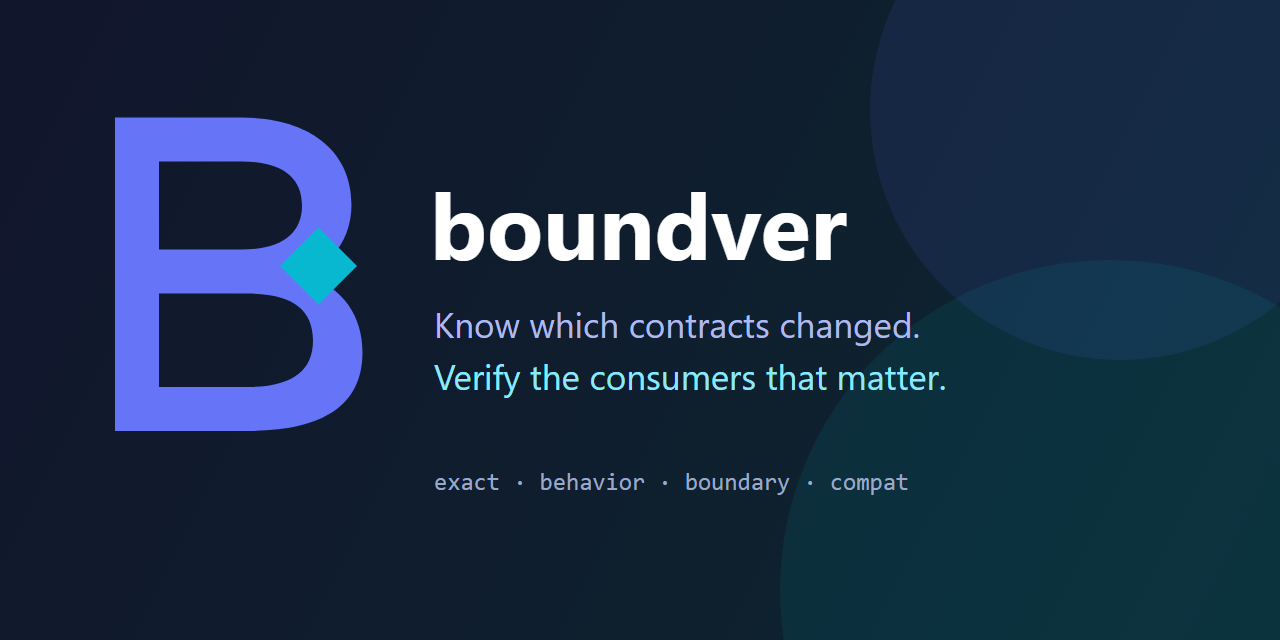 B

boundver

Know which contracts changed.
Verify the consumers that matter.

exact · behavior · boundary · compat